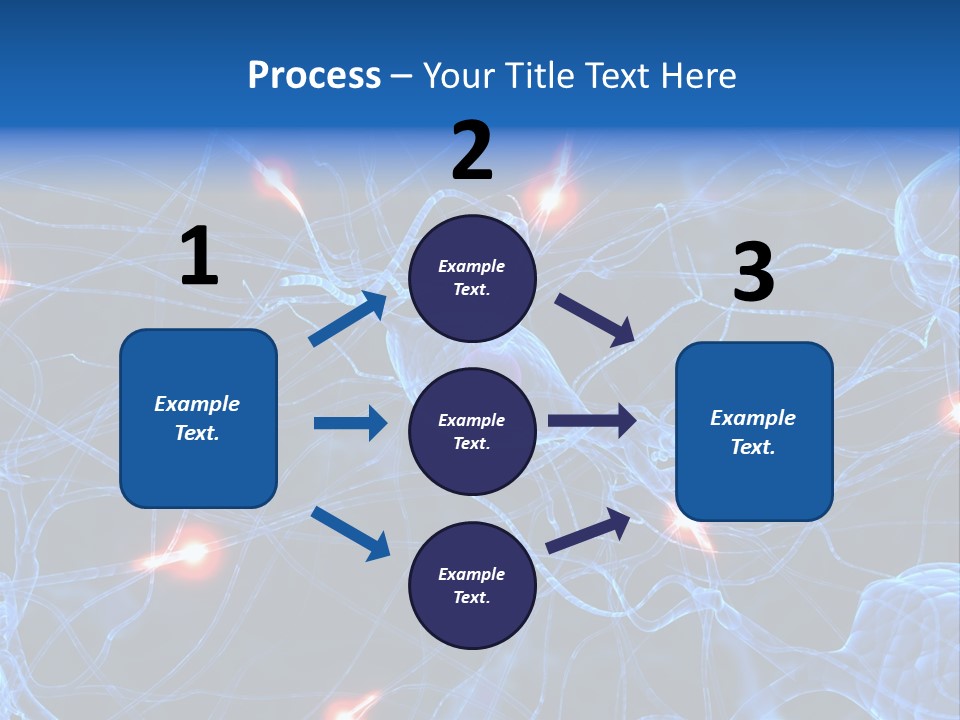 Process – Your Title Text Here

1

Example Text.

2

Example Text.

Example Text.

Example Text.

3

Example Text.